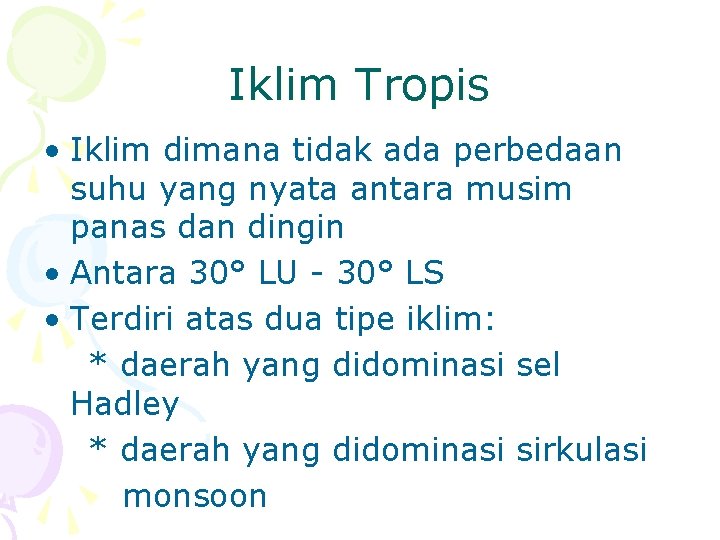 Iklim Tropis

• Iklim dimana tidak ada perbedaan suhu yang nyata antara musim panas dan dingin
• Antara 30° LU - 30° LS
• Terdiri atas dua tipe iklim:
* daerah yang didominasi sel Hadley
* daerah yang didominasi sirkulasi monsoon